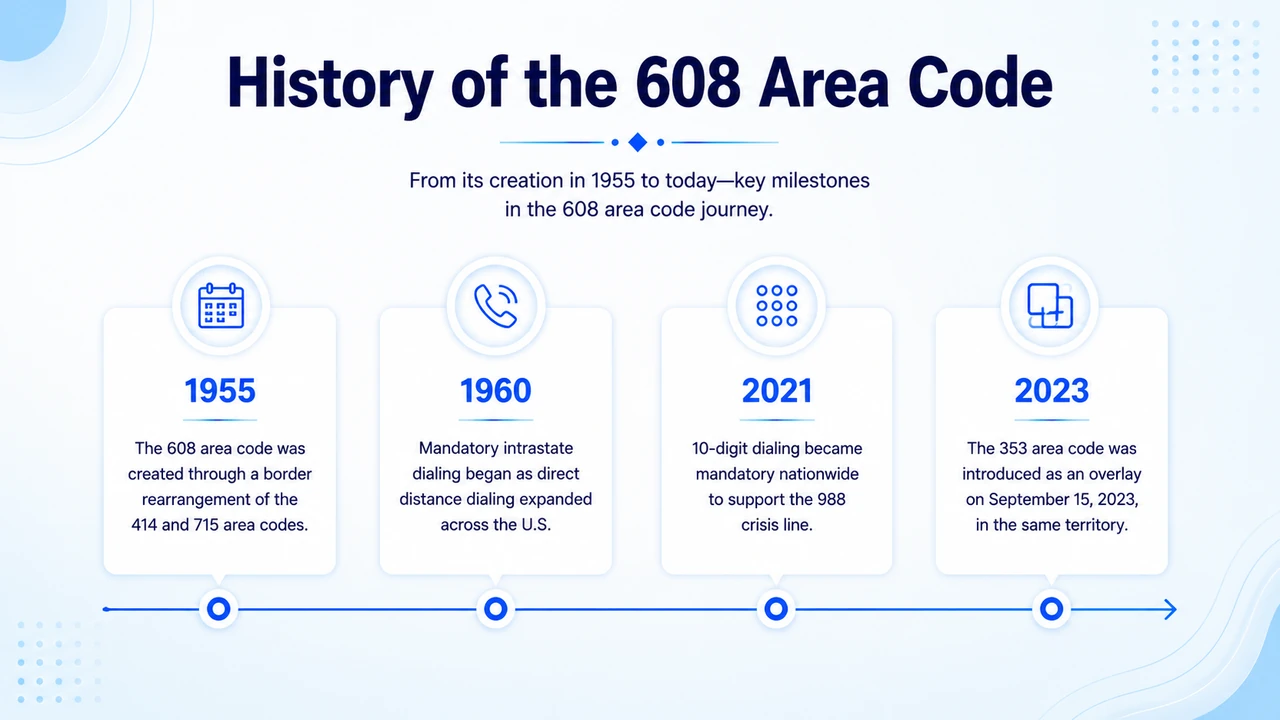 History of the 608 Area Code

From its creation in 1955 to today—key milestones in the 608 area code journey.

1955

The 608 area code was created through a border rearrangement of the 414 and 715 area codes.

1960

Mandatory intrastate dialing began as direct distance dialing expanded across the U.S.

2021

10-digit dialing became mandatory nationwide to support the 988 crisis line.

2023

The 353 area code was introduced as an overlay on September 15, 2023, in the same territory.